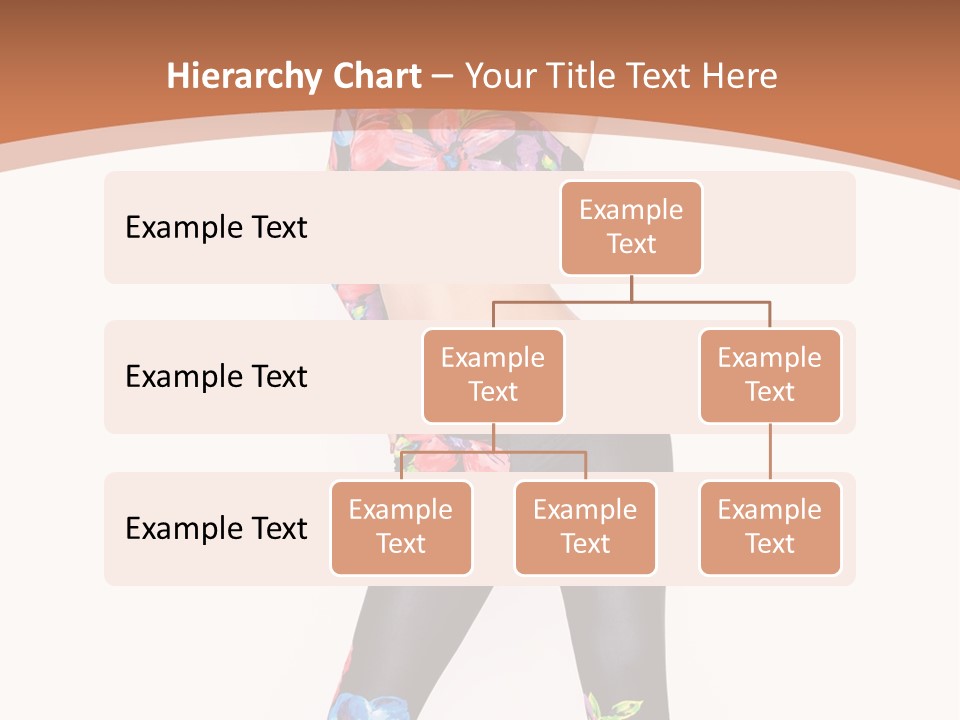 Hierarchy Chart – Your Title Text Here

Example Text

Example Text

Example Text

Example Text

Example Text

Example Text

Example Text

Example Text

Example Text